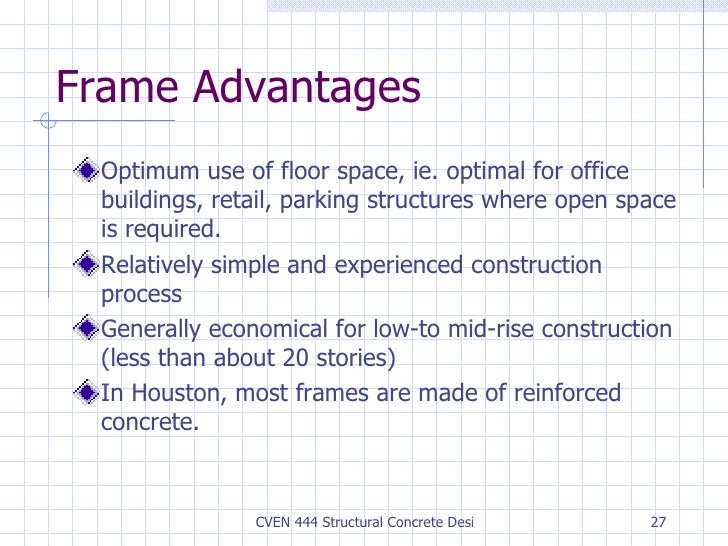 Frame Advantages

Optimum use of floor space, ie. optimal for office buildings, retail, parking structures where open space is required.

Relatively simple and experienced construction process

Generally economical for low-to mid-rise construction (less than about 20 stories)

In Houston, most frames are made of reinforced concrete.

CVEN 444 Structural Concrete Desi

27